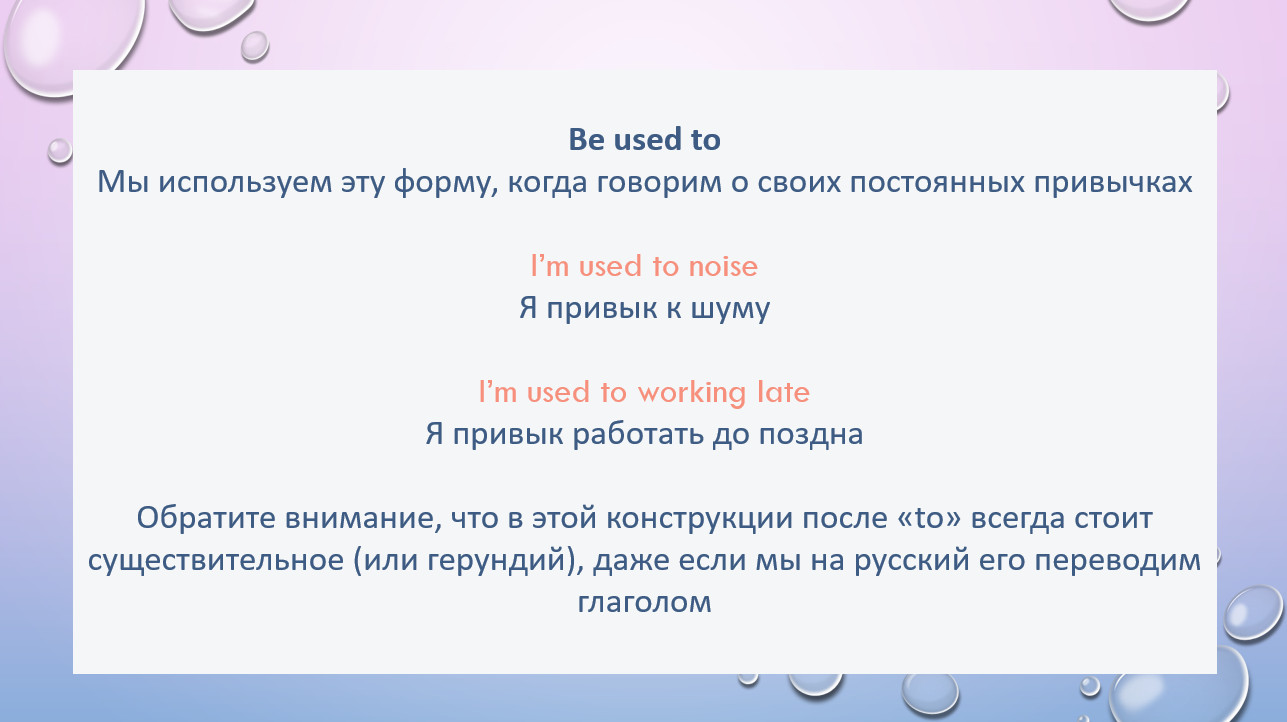 Be used to
Мы используем эту форму, когда говорим о своих постоянных привычках

I'm used to noise
Я привык к шуму

I'm used to working late
Я привык работать до поздна

Обратите внимание, что в этой конструкции после «to» всегда стоит существительное (или герундий), даже если мы на русский его переводим глаголом